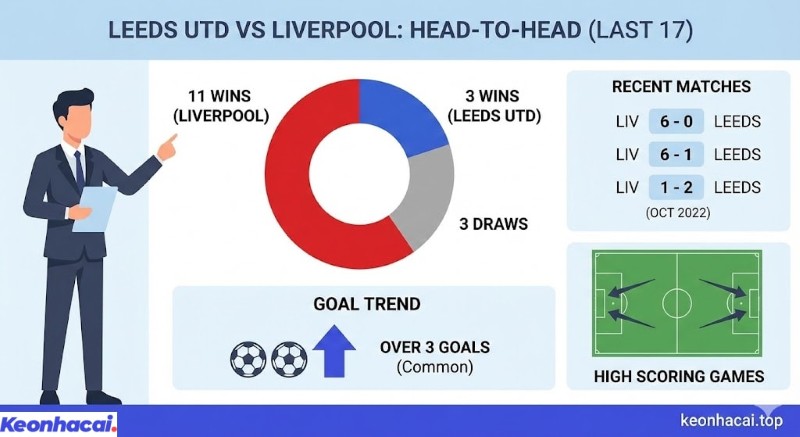 LEEDS UTD VS LIVERPOOL: HEAD-TO-HEAD (LAST 17)

11 WINS (LIVERPOOL)

3 WINS (LEEDS UTD)

3 DRAWS

RECENT MATCHES

LIV 6 - 0 LEEDS

LIV 6 - 1 LEEDS

LIV 1 - 2 LEEDS

(OCT 2022)

GOAL TREND

OVER 3 GOALS (Common)

HIGH SCORING GAMES

Keonhacai.

keonhacai.top